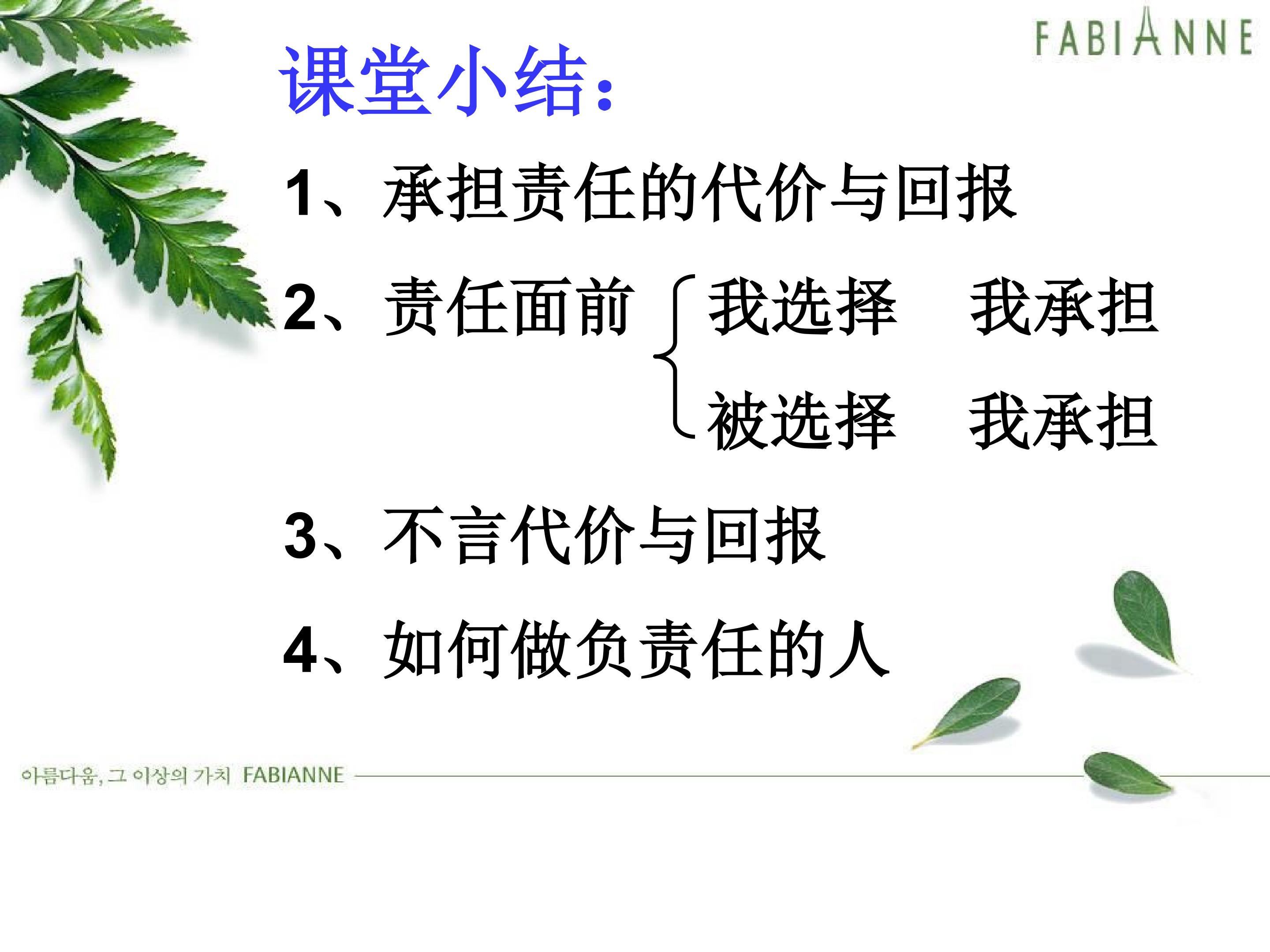 FABIANNE

课堂小结:

1、承担责任的代价与回报

2、责任面前 我选择 我承担
被选择 我承担

3、不言代价与回报

4、如何做负责任的人

아름다움, 그 이상의 가치 FABIANNE